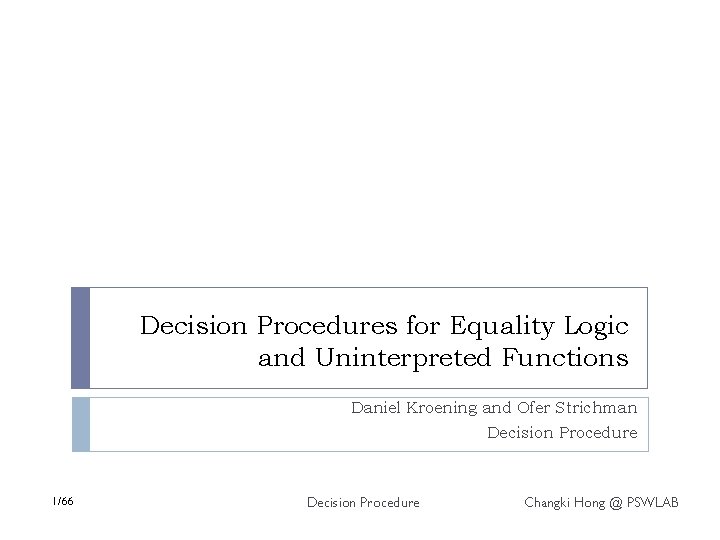 Decision Procedures for Equality Logic and Uninterpreted Functions

Daniel Kroening and Ofer Strichman
Decision Procedure

1/66

Decision Procedure

Changki Hong @ PSWLAB